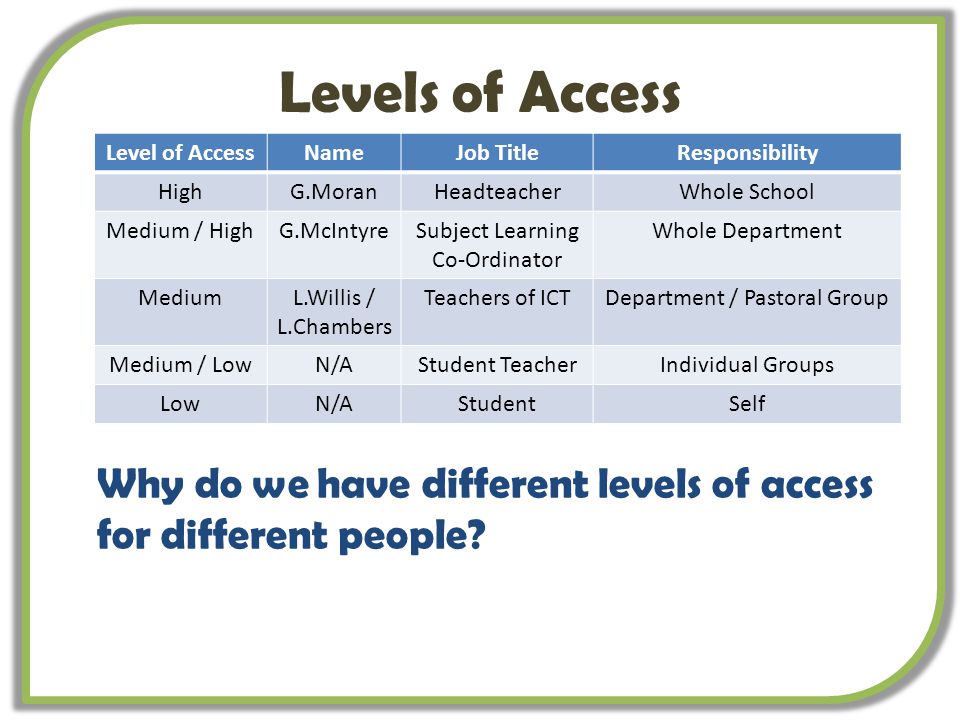 Levels of Access

| Level of Access | Name | Job Title | Responsibility |
|---|---|---|---|
| High | G.Moran | Headteacher | Whole School |
| Medium / High | G.McIntyre | Subject Learning Co-Ordinator | Whole Department |
| Medium | L.Willis / L.Chambers | Teachers of ICT | Department / Pastoral Group |
| Medium / Low | N/A | Student Teacher | Individual Groups |
| Low | N/A | Student | Self |

Why do we have different levels of access for different people?